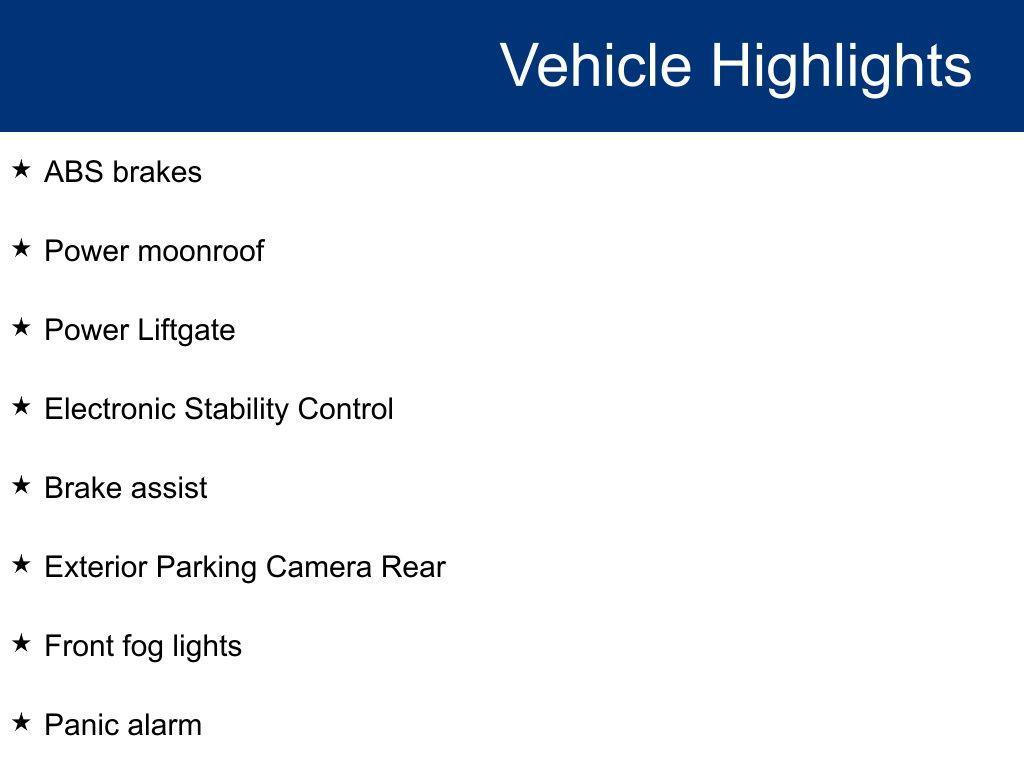 Vehicle Highlights

★ ABS brakes

★ Power moonroof

★ Power Liftgate

★ Electronic Stability Control

★ Brake assist

★ Exterior Parking Camera Rear

★ Front fog lights

★ Panic alarm